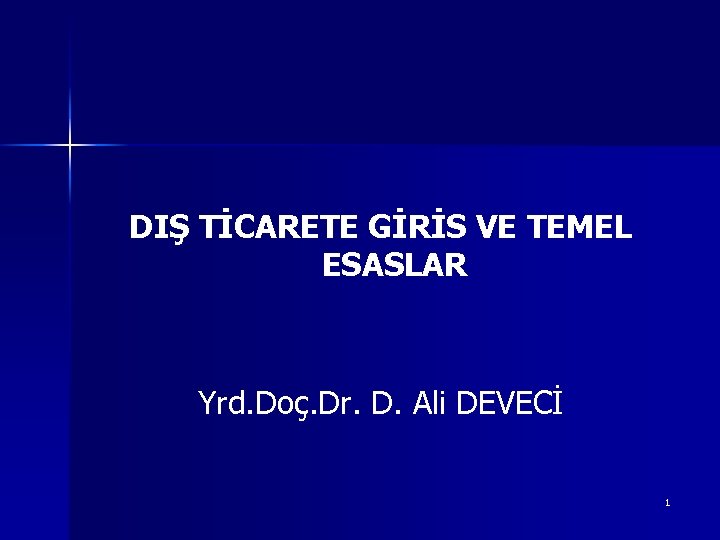 DIŞ TİCARETE GİRİS VE TEMEL ESASLAR

Yrd.Doç.Dr. D. Ali DEVECİ

1